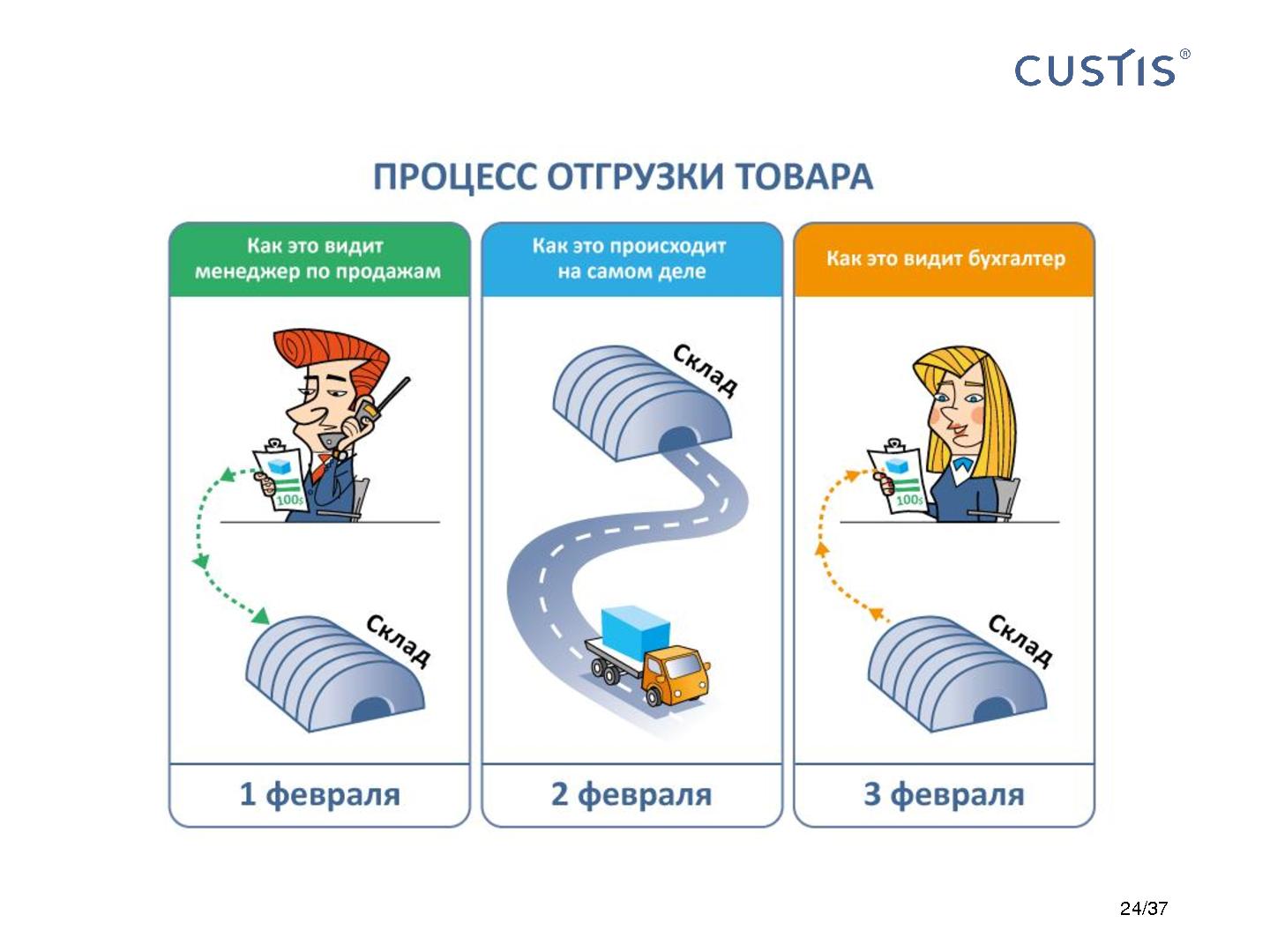 CUSTIS®

ПРОЦЕСС ОТГРУЗКИ ТОВАРА

Как это видит менеджер по продажам

100$

Склад

1 февраля

Как это происходит на самом деле

Склад

2 февраля

Как это видит бухгалтер

100$

Склад

3 февраля

24/37